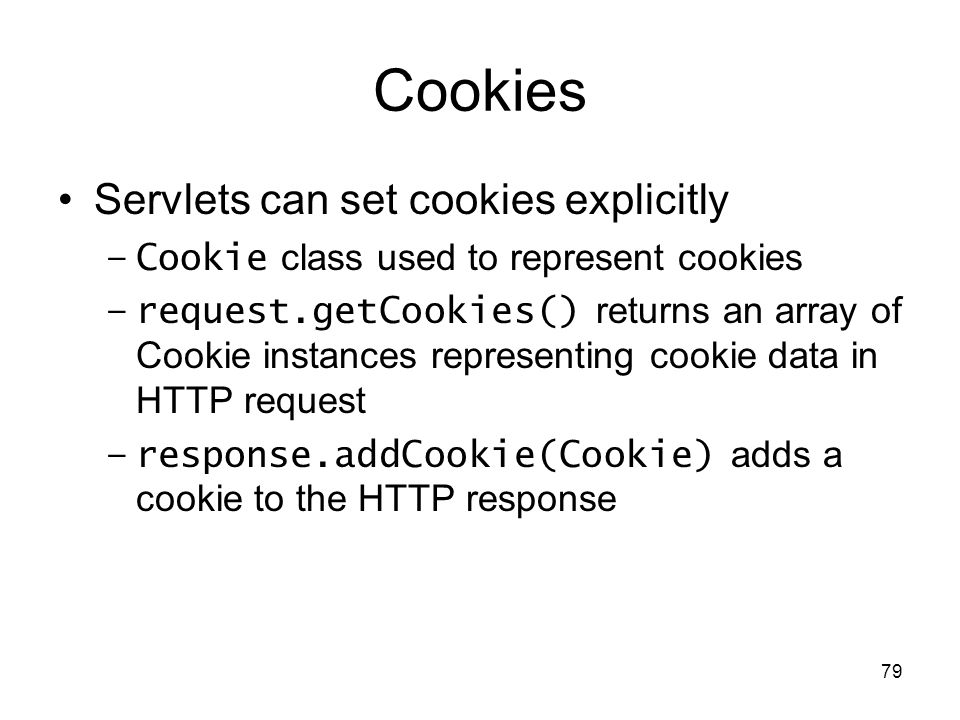 Cookies

• Servlets can set cookies explicitly
  – Cookie class used to represent cookies
  – request.getCookies() returns an array of Cookie instances representing cookie data in HTTP request
  – response.addCookie(Cookie) adds a cookie to the HTTP response

79